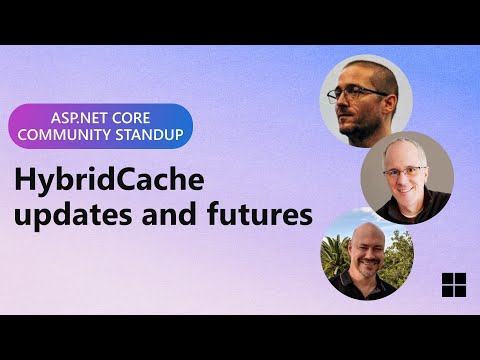 ASP.NET CORE
COMMUNITY STANDUP

HybridCache updates and futures